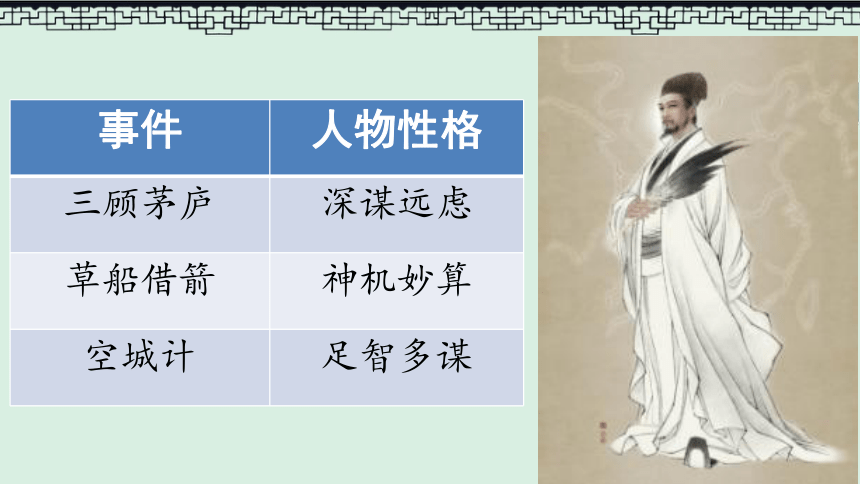 | 事件 | 人物性格 |
|---|---|
| 三顾茅庐 | 深谋远虑 |
| 草船借箭 | 神机妙算 |
| 空城计 | 足智多谋 |